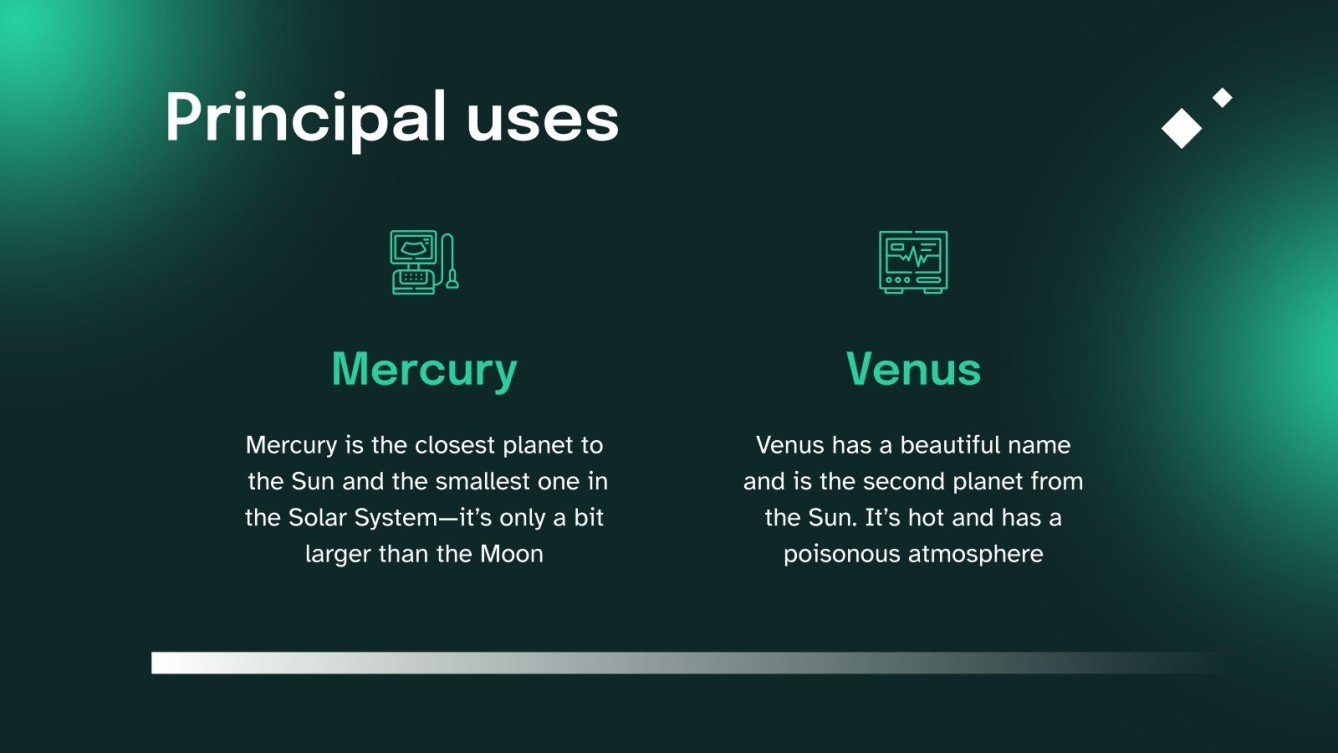 Principal uses

Mercury

Mercury is the closest planet to the Sun and the smallest one in the Solar System—it's only a bit larger than the Moon

Venus

Venus has a beautiful name and is the second planet from the Sun. It's hot and has a poisonous atmosphere